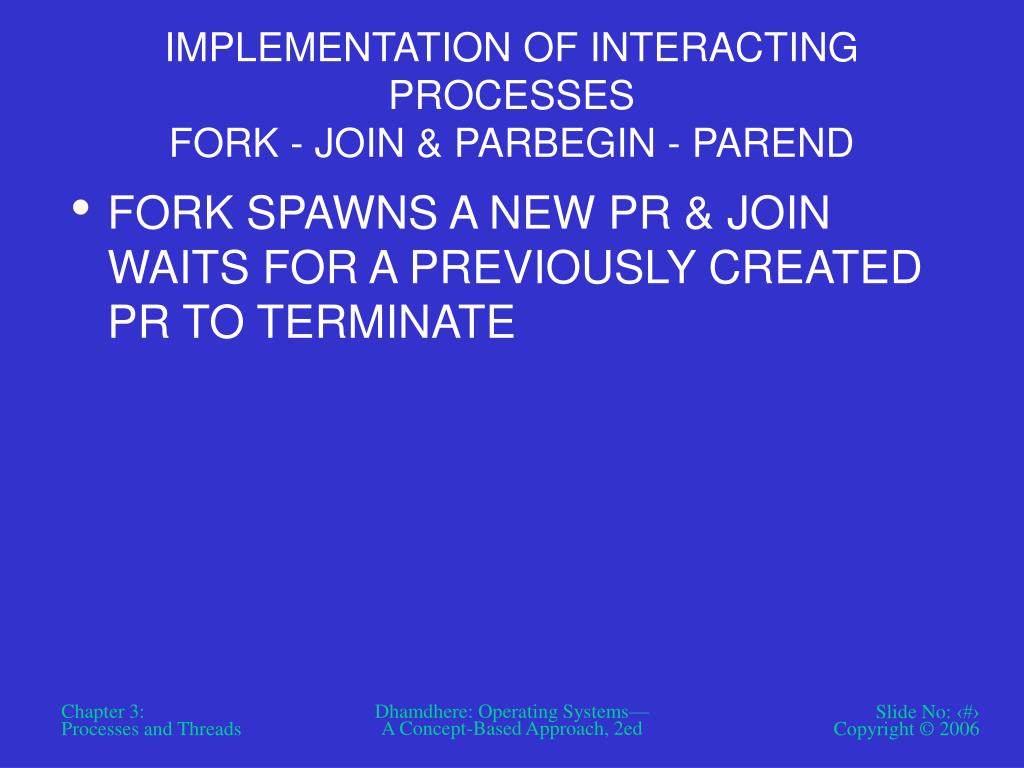 IMPLEMENTATION OF INTERACTING PROCESSES
FORK - JOIN & PARBEGIN - PAREND

• FORK SPAWNS A NEW PR & JOIN WAITS FOR A PREVIOUSLY CREATED PR TO TERMINATE

Chapter 3:
Processes and Threads

Dhamdhere: Operating Systems—
A Concept-Based Approach, 2ed

Slide No: ‹#›
Copyright © 2006